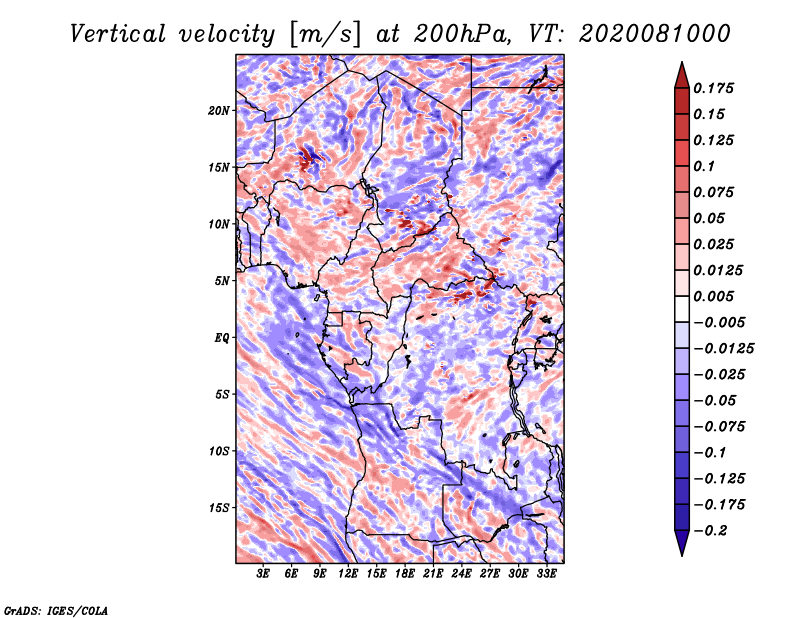 Vertical velocity [m/s] at 200hPa, VT: 2020081000

20N
15N
10N
5N
EQ
5S
10S
15S

3E 6E 9E 12E 15E 18E 21E 24E 27E 30E 33E

0.175
0.15
0.125
0.1
0.075
0.05
0.025
0.0125
0.005
−0.005
−0.0125
−0.025
−0.05
−0.075
−0.1
−0.125
−0.175
−0.2

GrADS: IGES/COLA